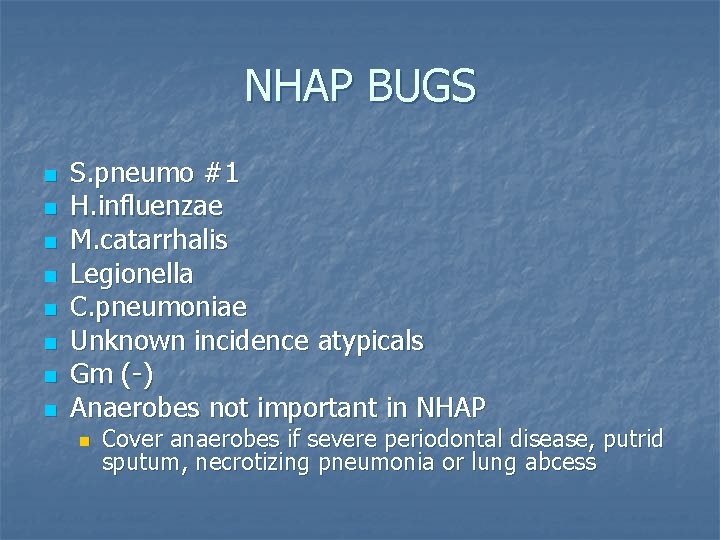 NHAP BUGS

- S.pneumo #1
- H.influenzae
- M.catarrhalis
- Legionella
- C.pneumoniae
- Unknown incidence atypicals
- Gm (-)
- Anaerobes not important in NHAP
  - Cover anaerobes if severe periodontal disease, putrid sputum, necrotizing pneumonia or lung abcess